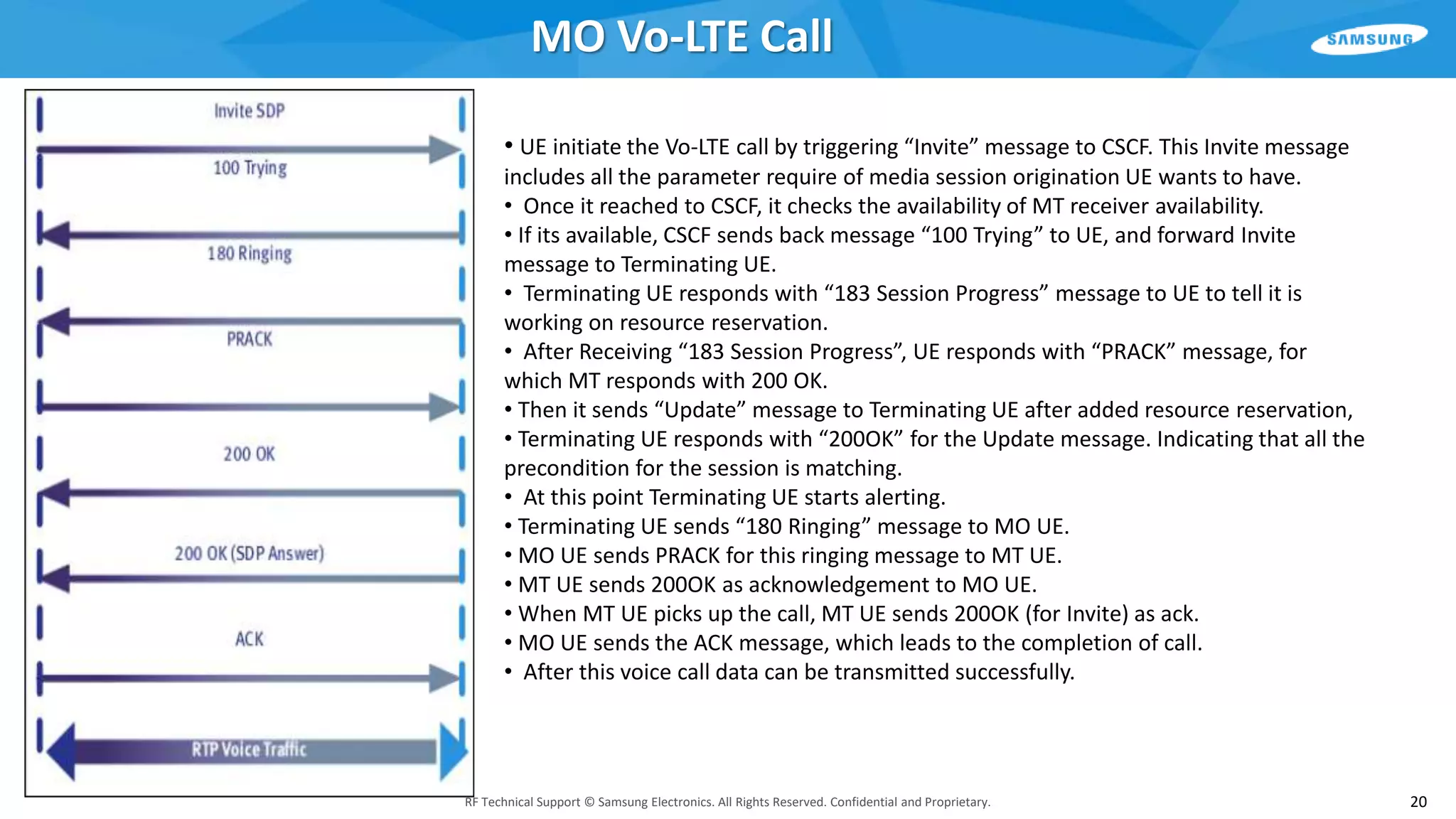 MO Vo-LTE Call

SAMSUNG

Invite SDP

100 Trying

180 Ringing

PRACK

200 OK

200 OK (SDP Answer)

ACK

RTP Voice Traffic

• UE initiate the Vo-LTE call by triggering “Invite” message to CSCF. This Invite message includes all the parameter require of media session origination UE wants to have.
• Once it reached to CSCF, it checks the availability of MT receiver availability.
• If its available, CSCF sends back message “100 Trying” to UE, and forward Invite message to Terminating UE.
• Terminating UE responds with “183 Session Progress” message to UE to tell it is working on resource reservation.
• After Receiving “183 Session Progress”, UE responds with “PRACK” message, for which MT responds with 200 OK.
• Then it sends “Update” message to Terminating UE after added resource reservation,
• Terminating UE responds with “200OK” for the Update message. Indicating that all the precondition for the session is matching.
• At this point Terminating UE starts alerting.
• Terminating UE sends “180 Ringing” message to MO UE.
• MO UE sends PRACK for this ringing message to MT UE.
• MT UE sends 200OK as acknowledgement to MO UE.
• When MT UE picks up the call, MT UE sends 200OK (for Invite) as ack.
• MO UE sends the ACK message, which leads to the completion of call.
• After this voice call data can be transmitted successfully.

RF Technical Support © Samsung Electronics. All Rights Reserved. Confidential and Proprietary.

20